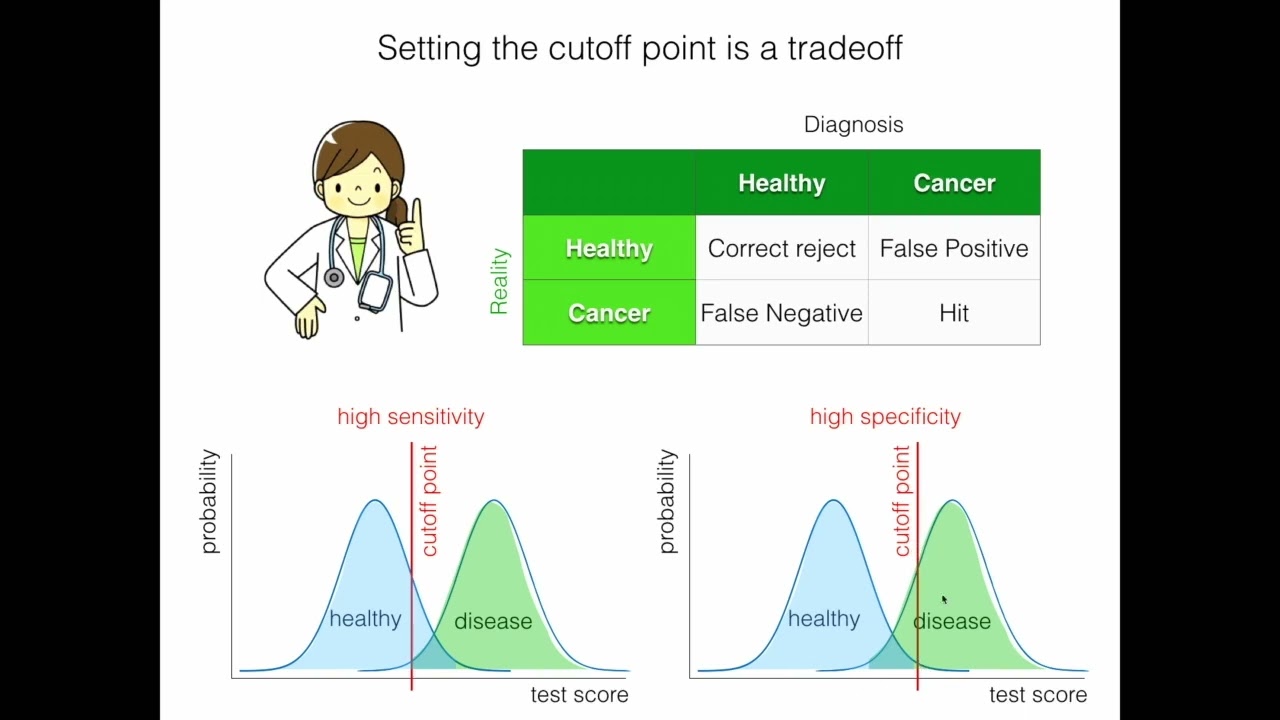 Setting the cutoff point is a tradeoff

Diagnosis

Reality

| | Healthy | Cancer |
|---|---|---|
| Healthy | Correct reject | False Positive |
| Cancer | False Negative | Hit |

high sensitivity

probability

cutoff point

healthy

disease

test score

high specificity

probability

cutoff point

healthy

disease

test score